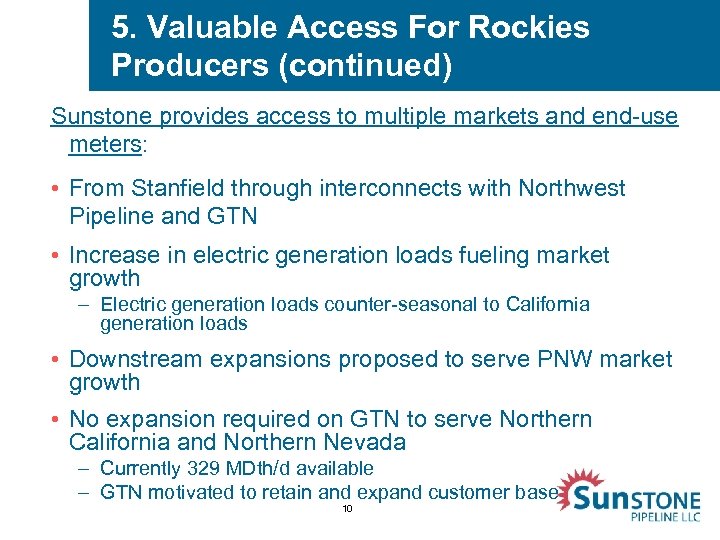 5. Valuable Access For Rockies Producers (continued)

Sunstone provides access to multiple markets and end-use meters:

• From Stanfield through interconnects with Northwest Pipeline and GTN

• Increase in electric generation loads fueling market growth

– Electric generation loads counter-seasonal to California generation loads

• Downstream expansions proposed to serve PNW market growth

• No expansion required on GTN to serve Northern California and Northern Nevada

– Currently 329 MDth/d available

– GTN motivated to retain and expand customer base

10

SUNSTONE PIPELINE LLC